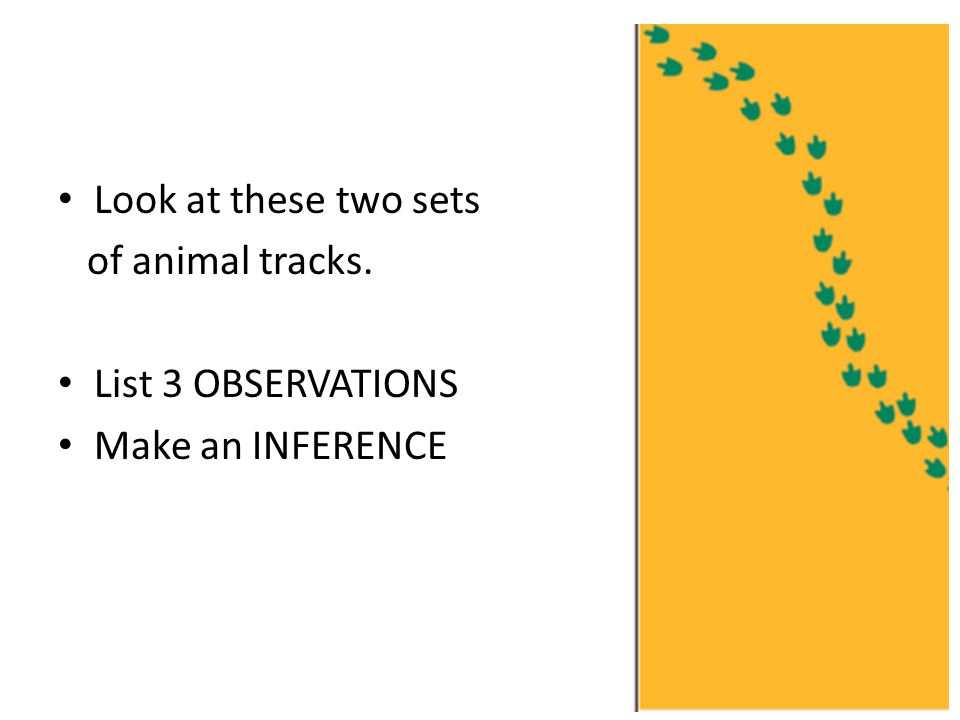 • Look at these two sets of animal tracks.

• List 3 OBSERVATIONS
• Make an INFERENCE